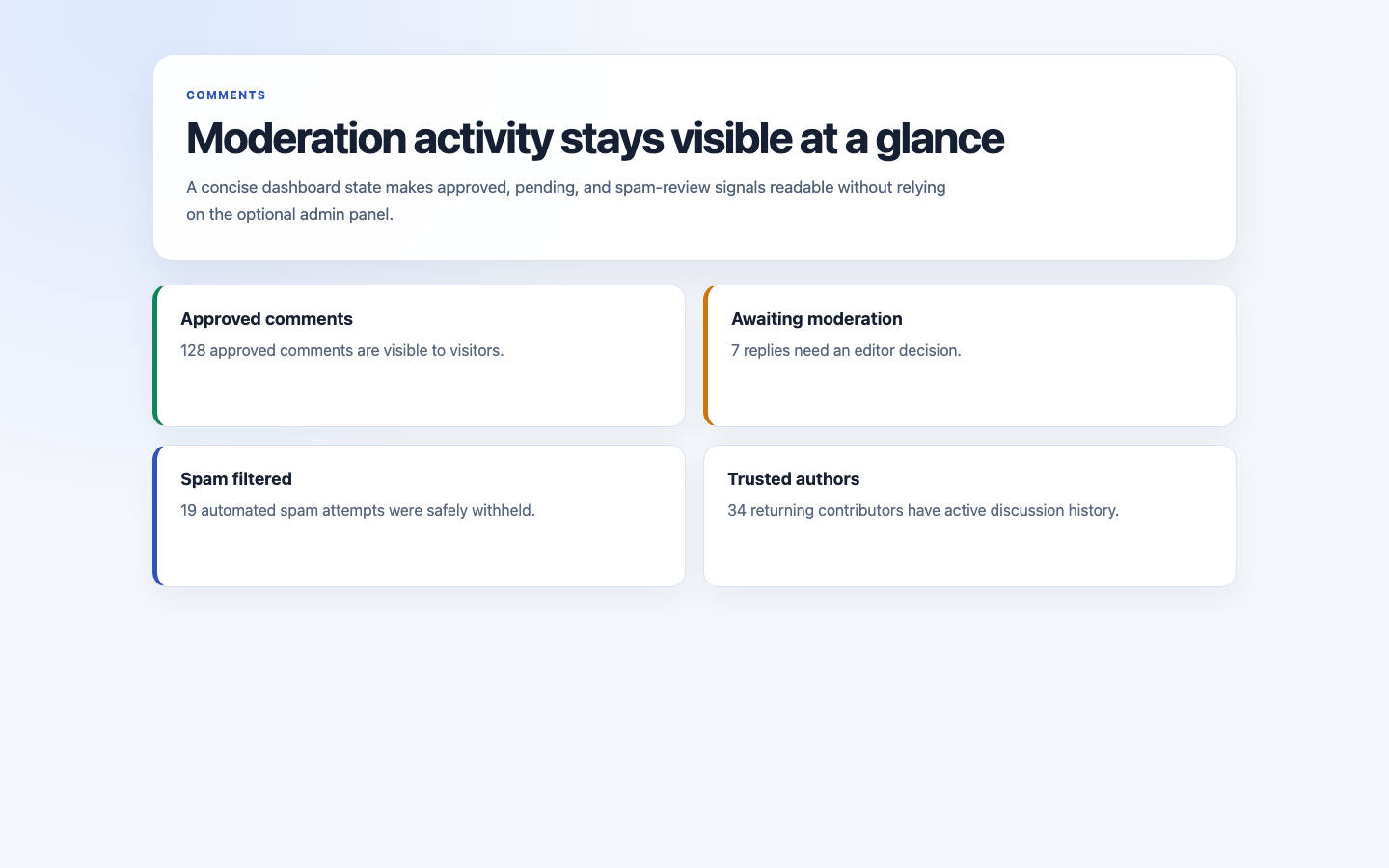 COMMENTS

Moderation activity stays visible at a glance

A concise dashboard state makes approved, pending, and spam-review signals readable without relying on the optional admin panel.

Approved comments

128 approved comments are visible to visitors.

Awaiting moderation

7 replies need an editor decision.

Spam filtered

19 automated spam attempts were safely withheld.

Trusted authors

34 returning contributors have active discussion history.